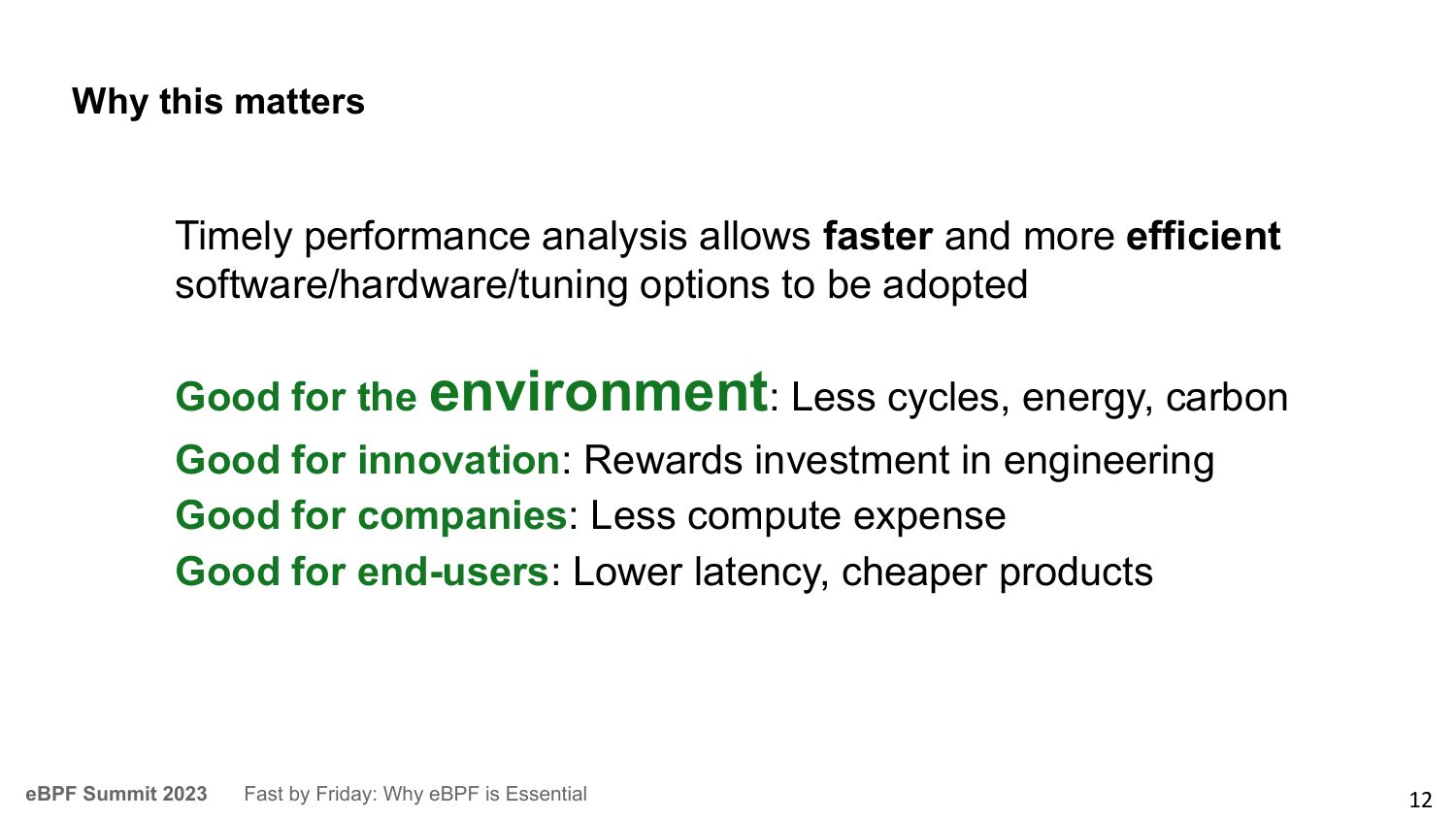 Why this matters

Timely performance analysis allows faster and more efficient software/hardware/tuning options to be adopted

Good for the environment: Less cycles, energy, carbon
Good for innovation: Rewards investment in engineering
Good for companies: Less compute expense
Good for end-users: Lower latency, cheaper products

eBPF Summit 2023 Fast by Friday: Why eBPF is Essential

12